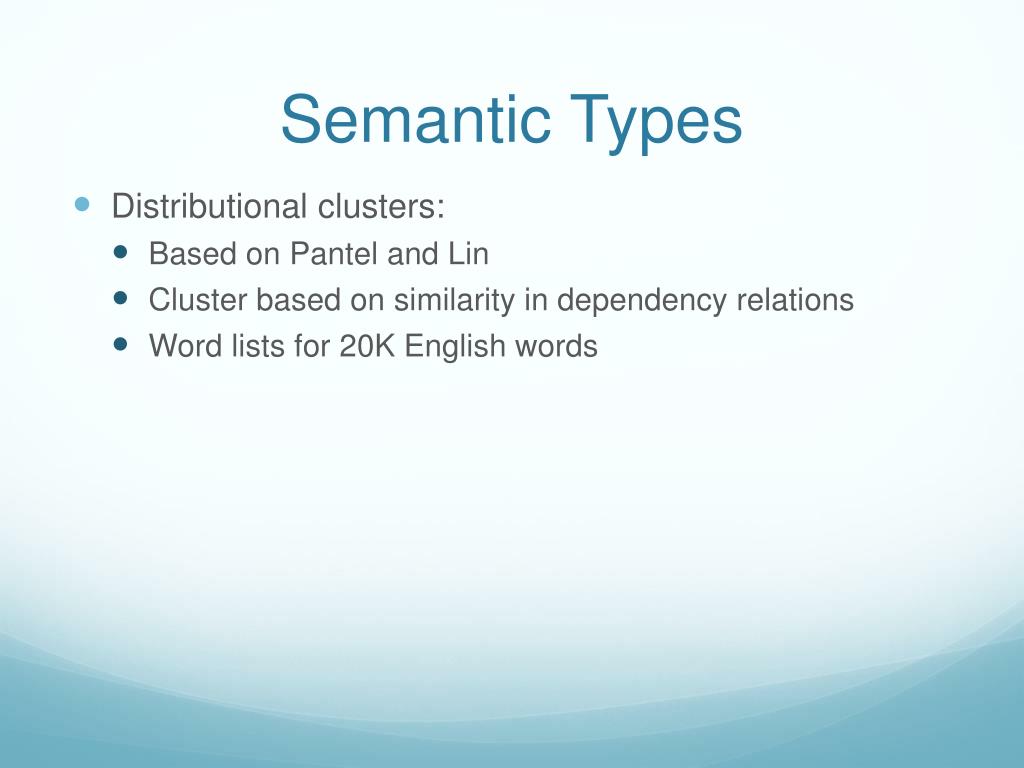 Semantic Types

- Distributional clusters:
  - Based on Pantel and Lin
  - Cluster based on similarity in dependency relations
  - Word lists for 20K English words